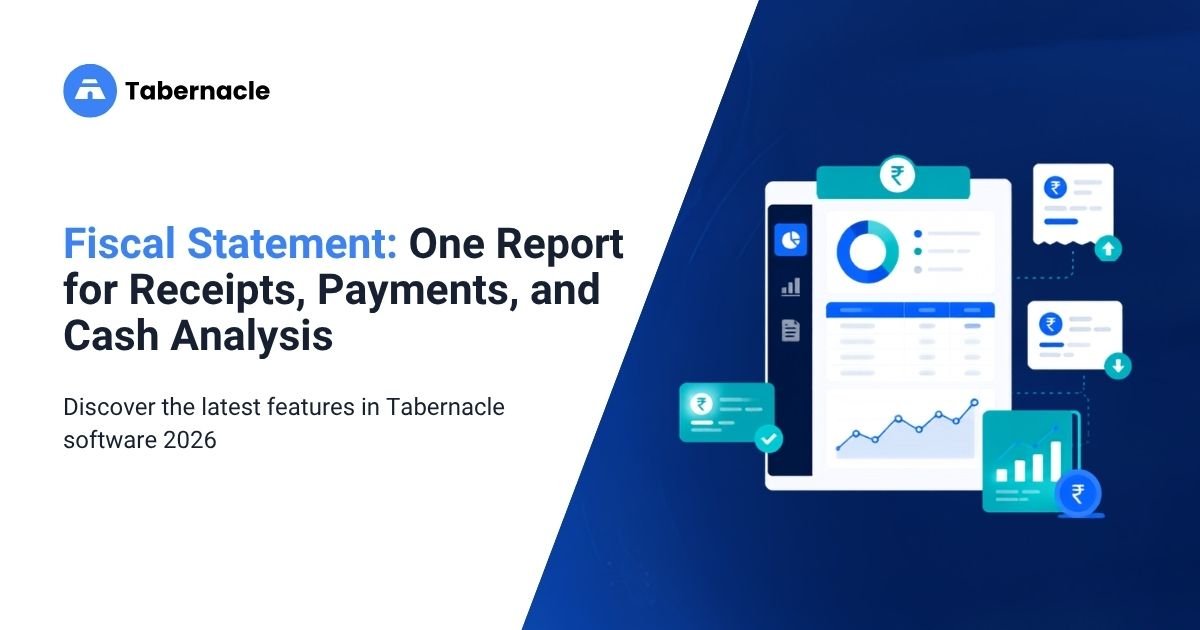 Tabernacle

Fiscal Statement: One Report for Receipts, Payments, and Cash Analysis

Discover the latest features in Tabernacle software 2026

₹

₹

₹

₹

₹